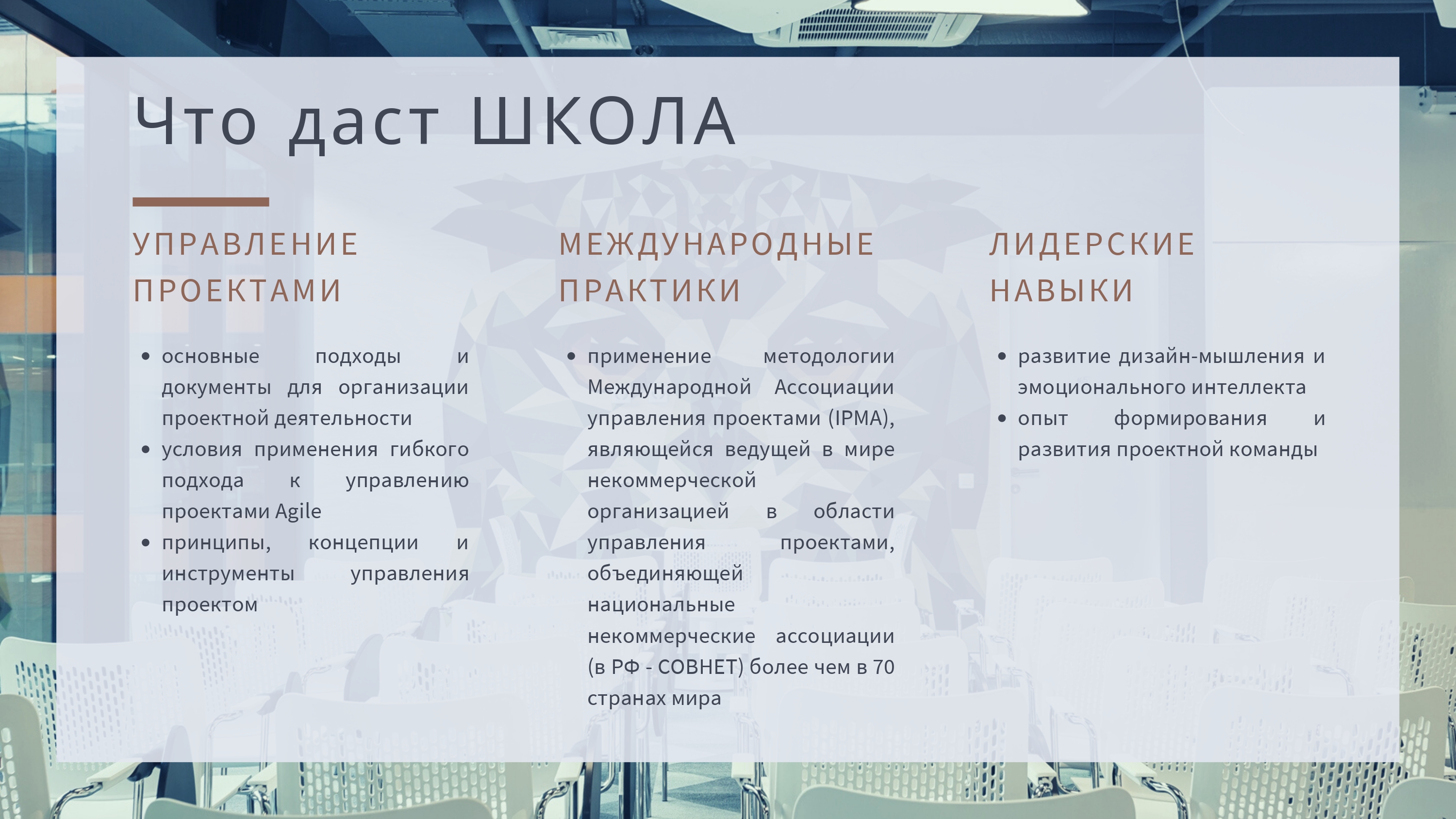 Что даст ШКОЛА

УПРАВЛЕНИЕ ПРОЕКТАМИ

• основные подходы и документы для организации проектной деятельности
• условия применения гибкого подхода к управлению проектами Agile
• принципы, концепции и инструменты управления проектом

МЕЖДУНАРОДНЫЕ ПРАКТИКИ

• применение методологии Международной Ассоциации управления проектами (IPMA), являющейся ведущей в мире некоммерческой организацией в области управления проектами, объединяющей национальные некоммерческие ассоциации (в РФ - СОВНЕТ) более чем в 70 странах мира

ЛИДЕРСКИЕ НАВЫКИ

• развитие дизайн-мышления и эмоционального интеллекта
• опыт формирования и развития проектной команды